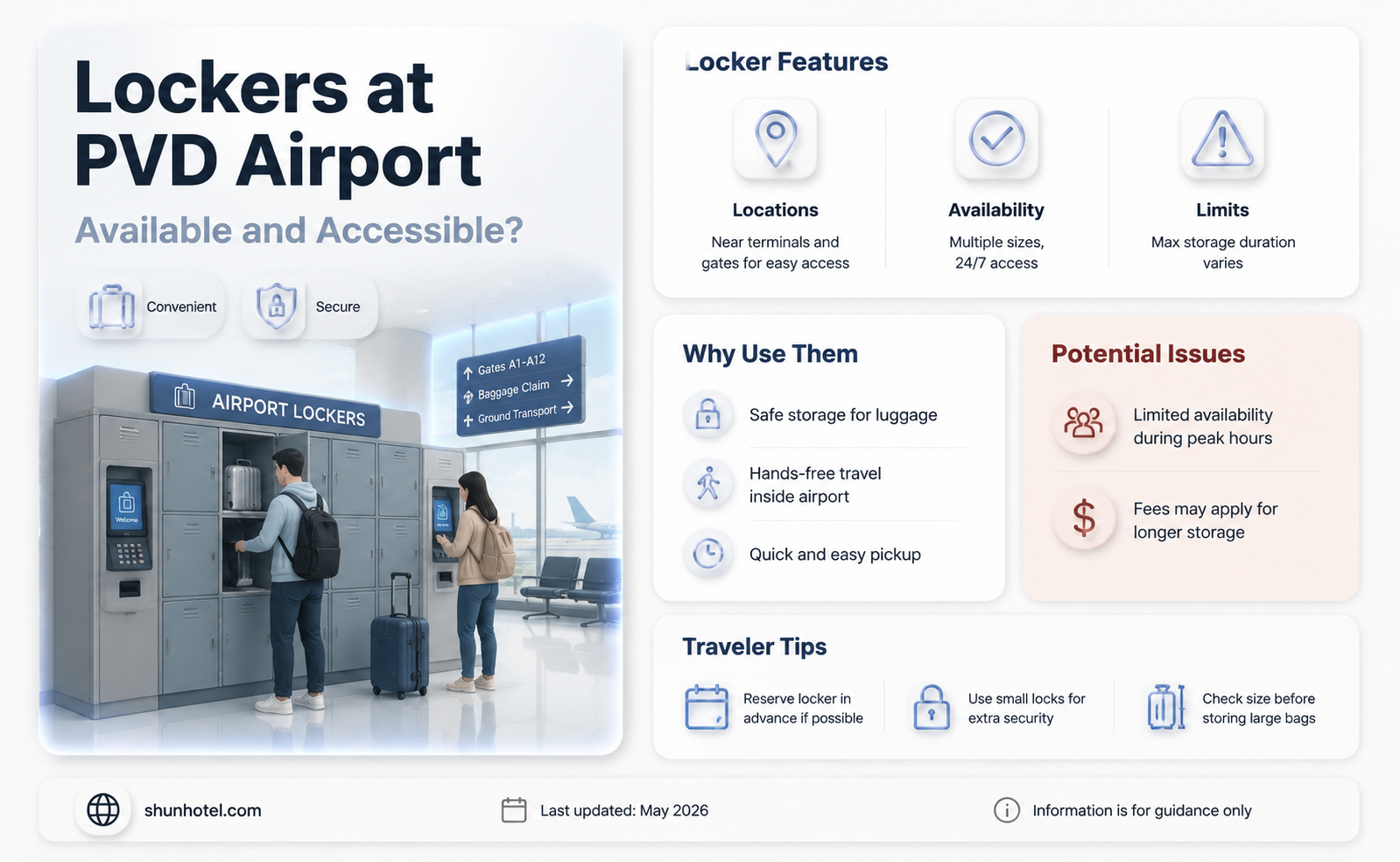 Lockers at PVD Airport

Available and Accessible?

Convenient

Secure

AIRPORT LOCKERS

Gates A1-A12

Baggage Claim

Ground Transport

Welcome

Locker Features

Locations
Near terminals and gates for easy access

Availability
Multiple sizes, 24/7 access

Limits
Max storage duration varies

Why Use Them

Safe storage for luggage

Hands-free travel inside airport

Quick and easy pickup

Potential Issues

Limited availability during peak hours

Fees may apply for longer storage

Traveler Tips

Reserve locker in advance if possible

Use small locks for extra security

Check size before storing large bags

shunhotel.com

Last updated: May 2026

Information is for guidance only